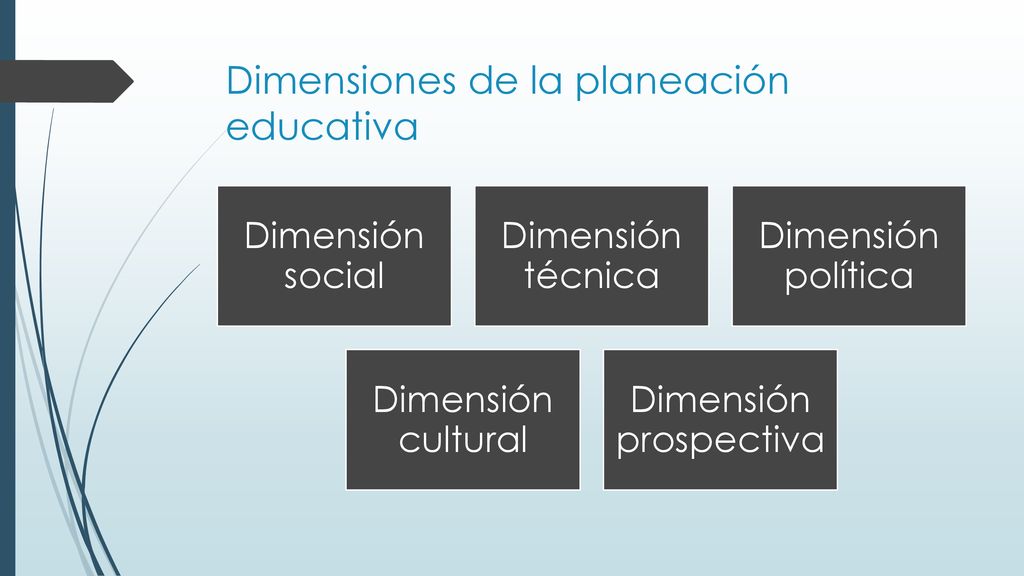 Dimensiones de la planeación educativa

Dimensión social

Dimensión técnica

Dimensión política

Dimensión cultural

Dimensión prospectiva